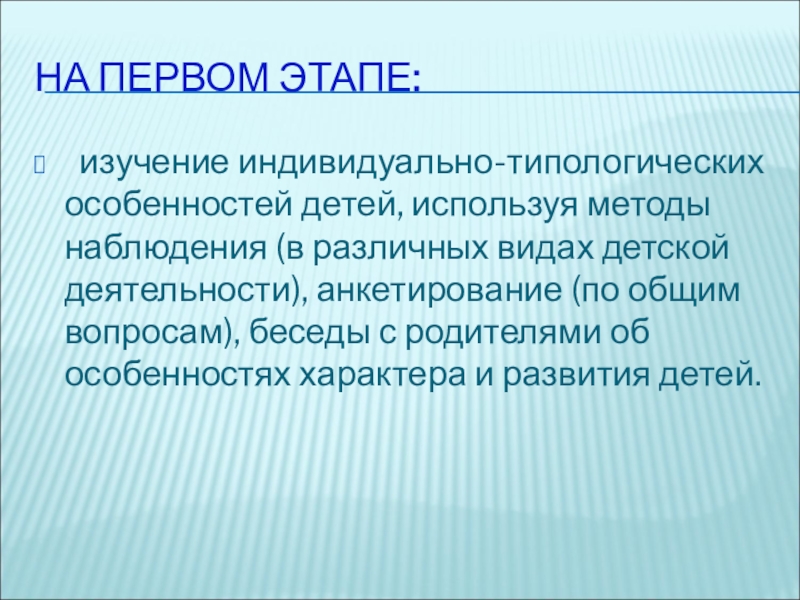 НА ПЕРВОМ ЭТАПЕ:

изучение индивидуально-типологических особенностей детей, используя методы наблюдения (в различных видах детской деятельности), анкетирование (по общим вопросам), беседы с родителями об особенностях характера и развития детей.